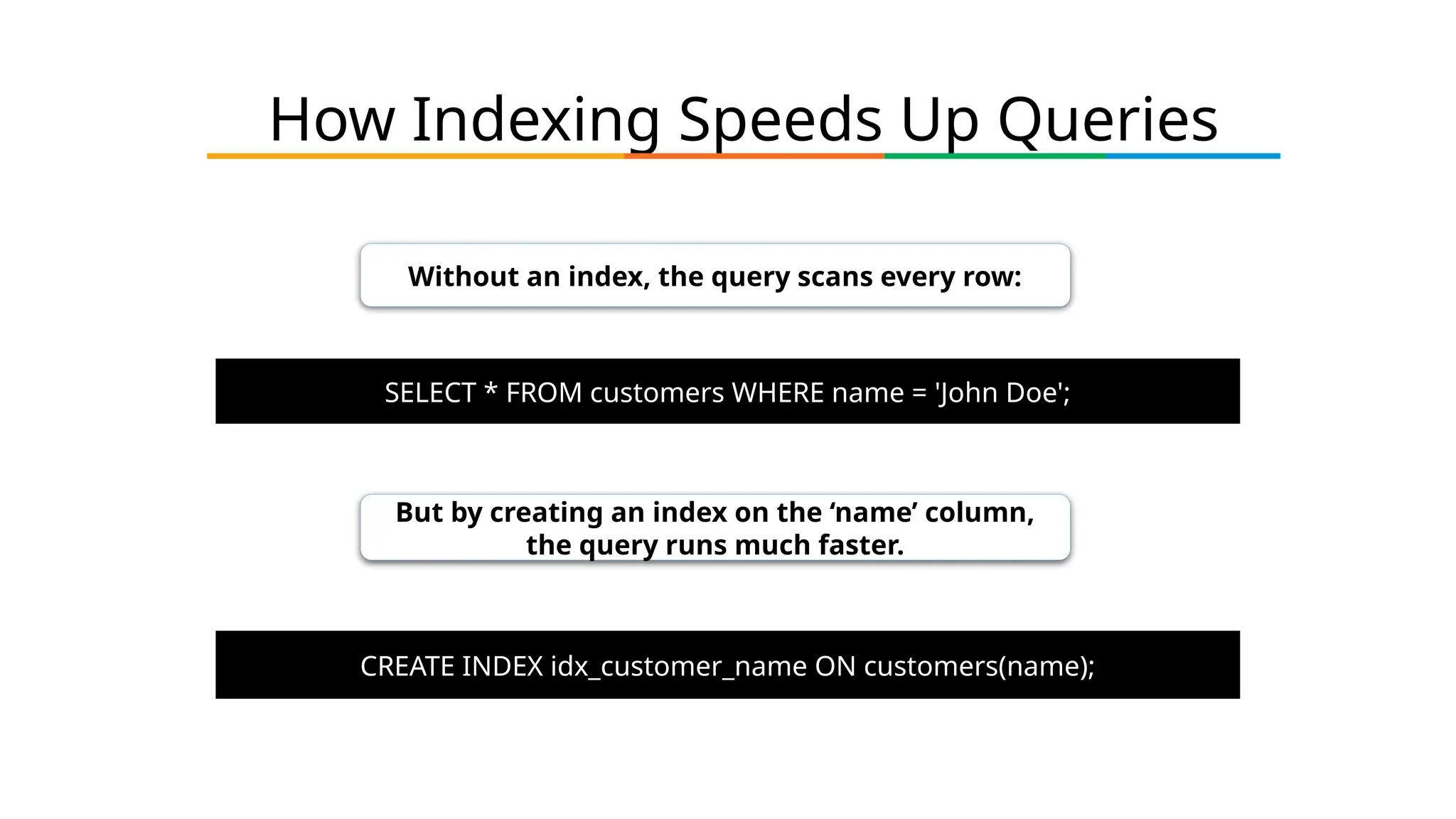 How Indexing Speeds Up Queries

Without an index, the query scans every row:

SELECT * FROM customers WHERE name = 'John Doe';

But by creating an index on the ‘name’ column, the query runs much faster.

CREATE INDEX idx_customer_name ON customers(name);